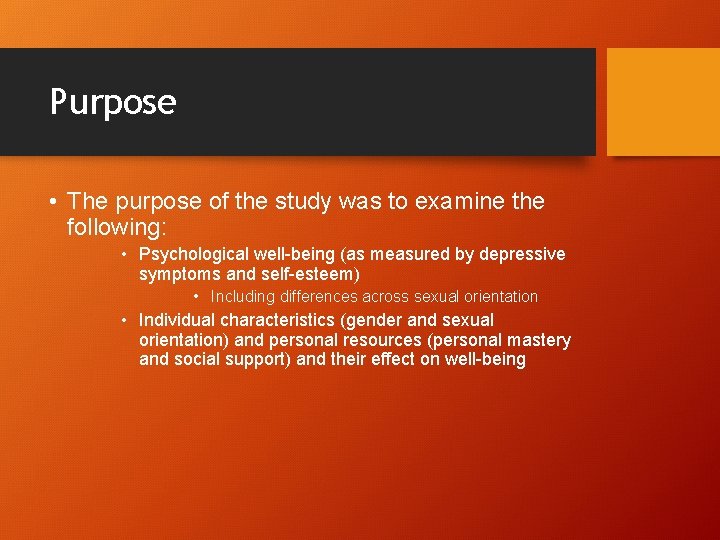 Purpose

• The purpose of the study was to examine the following:

• Psychological well-being (as measured by depressive symptoms and self-esteem)

• Including differences across sexual orientation

• Individual characteristics (gender and sexual orientation) and personal resources (personal mastery and social support) and their effect on well-being